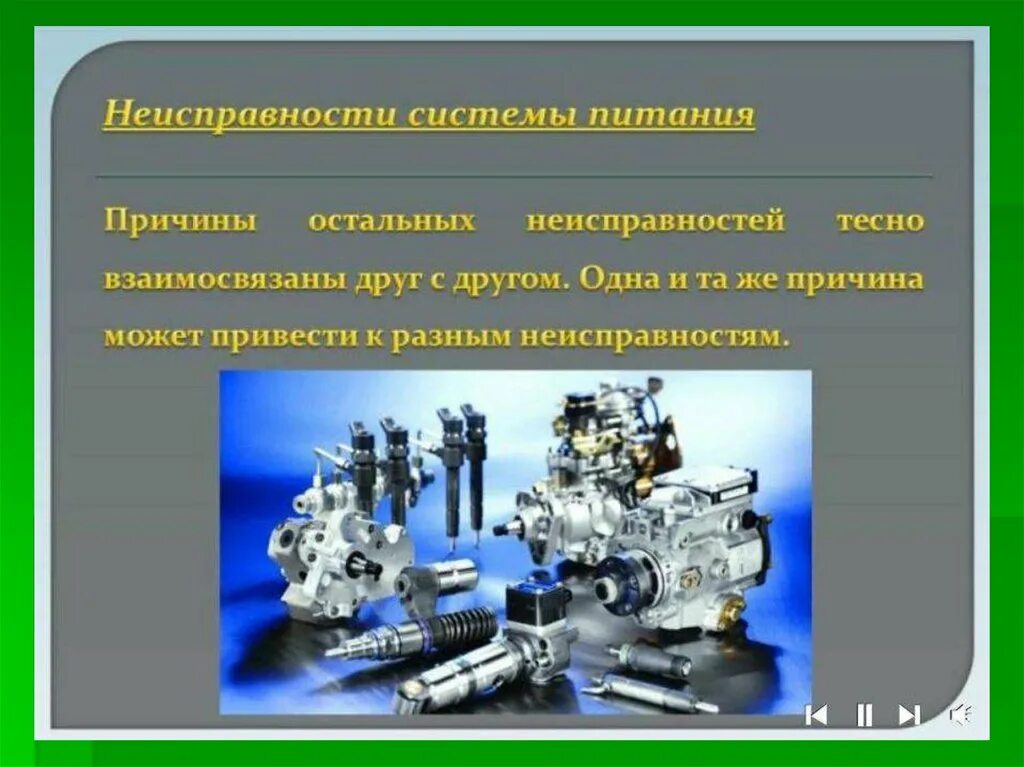 Неисправности системы питания

Причины остальных неисправностей тесно взаимосвязаны друг с другом. Одна и та же причина может привести к разным неисправностям.